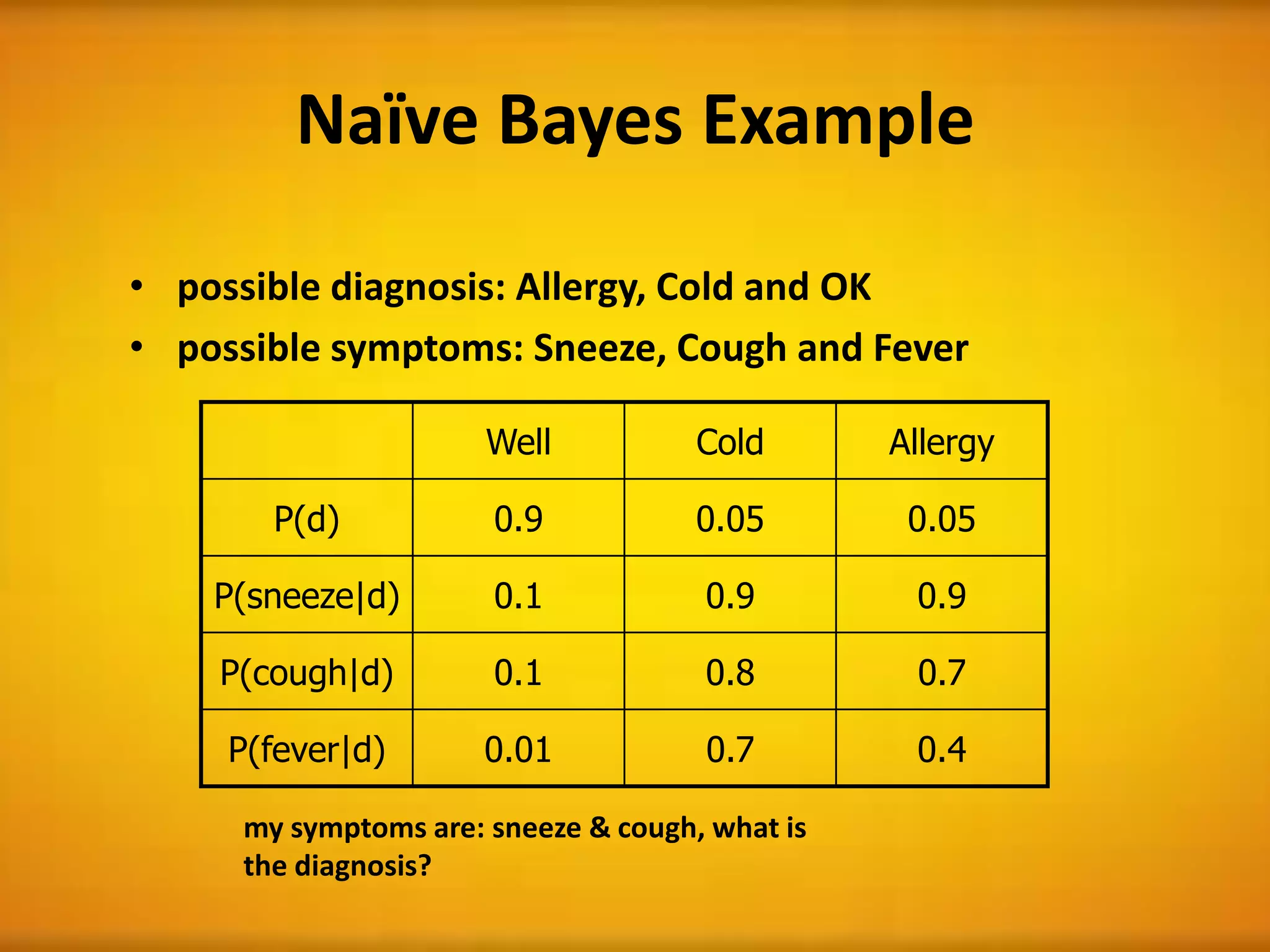 Naïve Bayes Example

• possible diagnosis: Allergy, Cold and OK
• possible symptoms: Sneeze, Cough and Fever

| | Well | Cold | Allergy |
|---|---|---|---|
| P(d) | 0.9 | 0.05 | 0.05 |
| P(sneeze\|d) | 0.1 | 0.9 | 0.9 |
| P(cough\|d) | 0.1 | 0.8 | 0.7 |
| P(fever\|d) | 0.01 | 0.7 | 0.4 |

my symptoms are: sneeze & cough, what is the diagnosis?